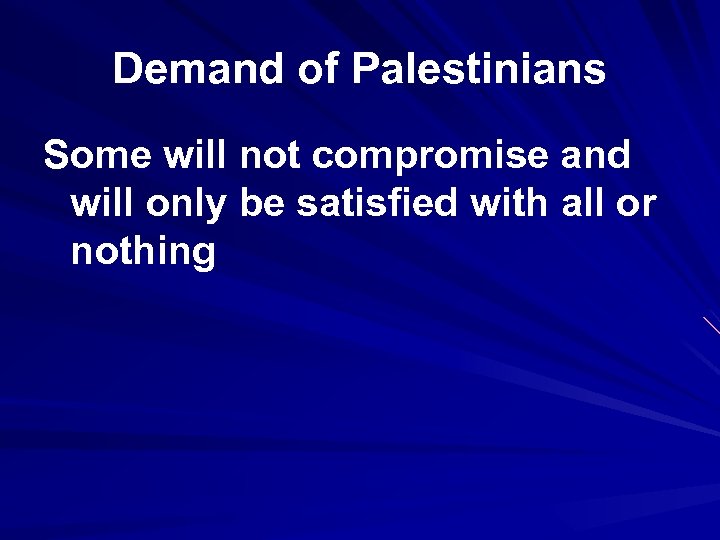 Demand of Palestinians

Some will not compromise and will only be satisfied with all or nothing